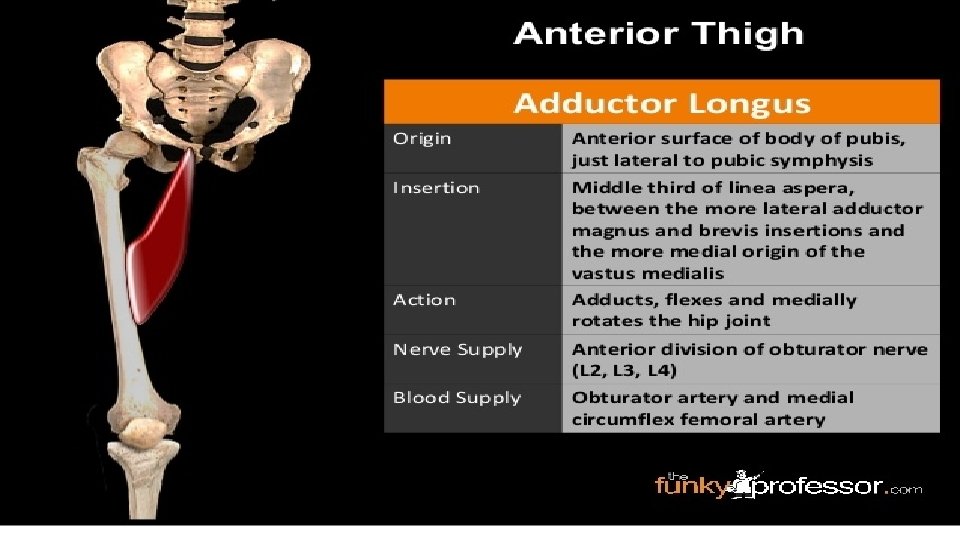 Anterior Thigh

| Adductor Longus | |
|---|---|
| Origin | Anterior surface of body of pubis, just lateral to pubic symphysis |
| Insertion | Middle third of linea aspera, between the more lateral adductor magnus and brevis insertions and the more medial origin of the vastus medialis |
| Action | Adducts, flexes and medially rotates the hip joint |
| Nerve Supply | Anterior division of obturator nerve (L2, L3, L4) |
| Blood Supply | Obturator artery and medial circumflex femoral artery |

the funky professor.com